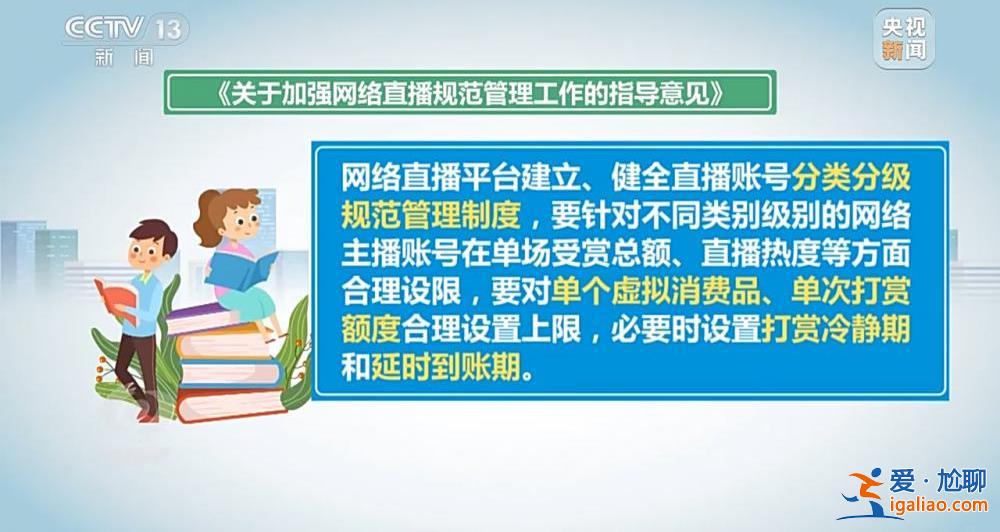 CCTV 13
新闻

央视新闻

《关于加强网络直播规范管理工作的指导意见》

网络直播平台建立、健全直播账号分类分级规范管理制度，要针对不同类别级别的网络主播账号在单场受赏总额、直播热度等方面合理设限，要对单个虚拟消费品、单次打赏额度合理设置上限，必要时设置打赏冷静期和延时到账期。

爱·尬聊
igaliao.com